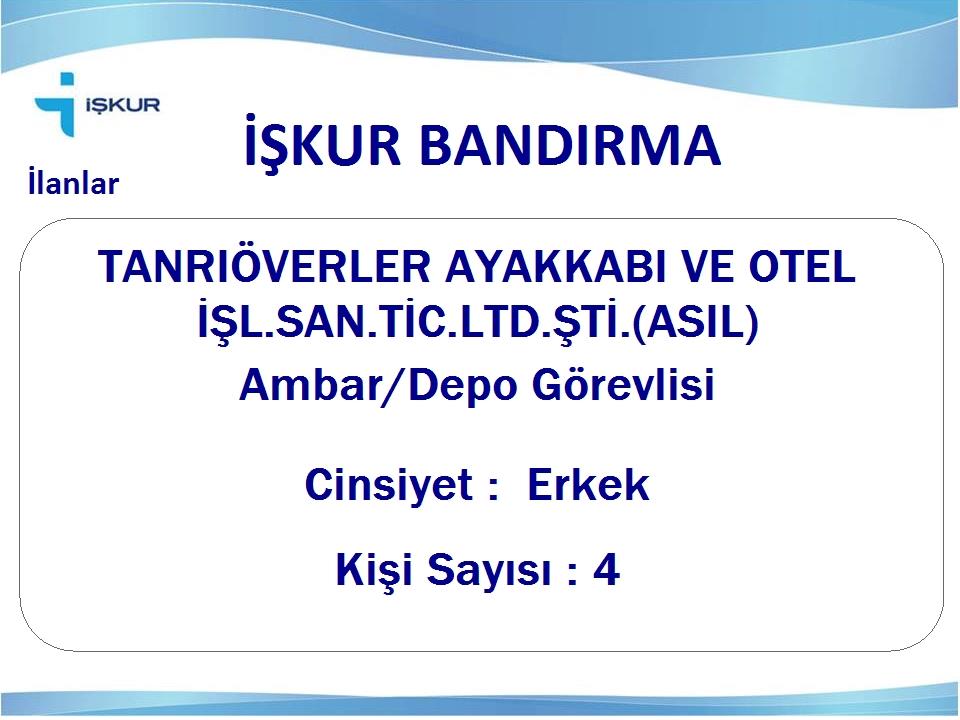 İŞKUR

İŞKUR BANDIRMA

İlanlar

TANRIÖVERLER AYAKKABI VE OTEL İŞL.SAN.TİC.LTD.ŞTİ.(ASIL)

Ambar/Depo Görevlisi

Cinsiyet : Erkek

Kişi Sayısı : 4